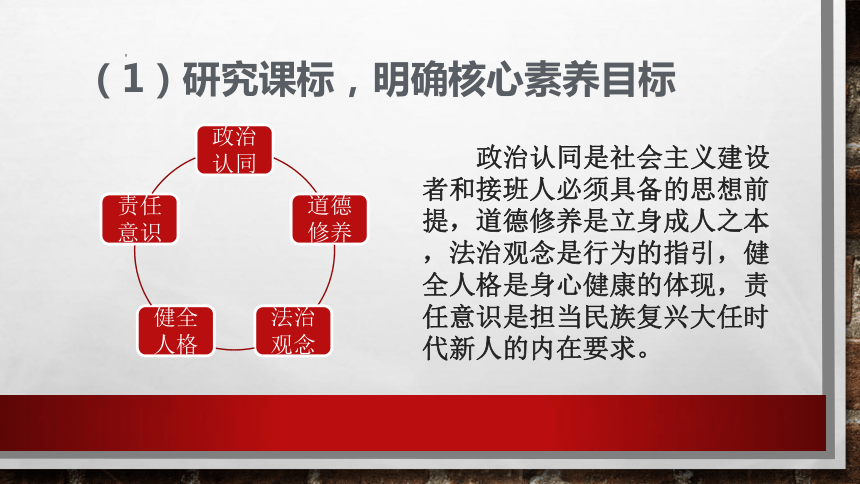 （1）研究课标，明确核心素养目标

政治认同

道德修养

法治观念

健全人格

责任意识

政治认同是社会主义建设者和接班人必须具备的思想前提，道德修养是立身成人之本，法治观念是行为的指引，健全人格是身心健康的体现，责任意识是担当民族复兴大任时代新人的内在要求。